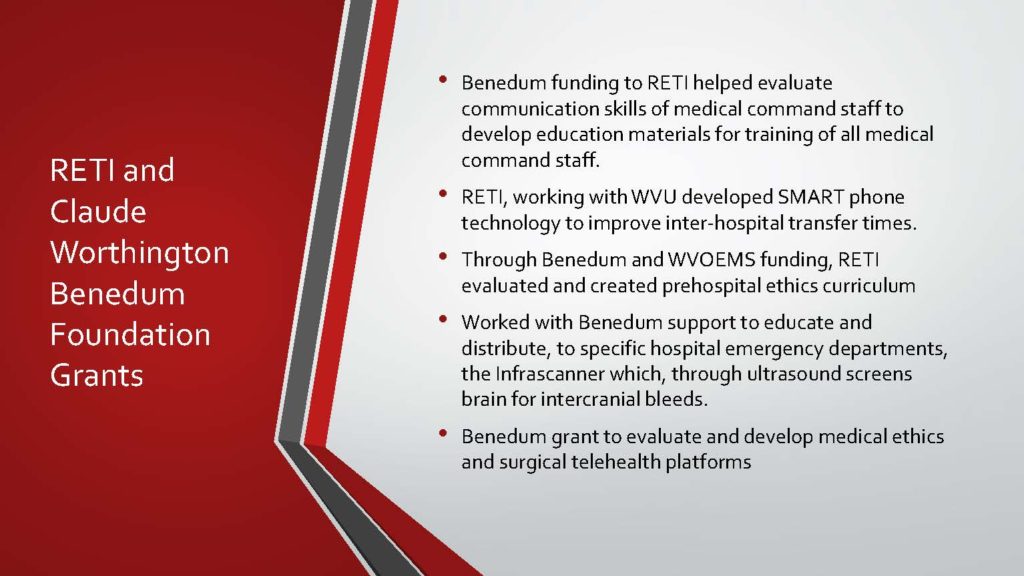 RETI and Claude Worthington Benedum Foundation Grants

• Benedum funding to RETI helped evaluate communication skills of medical command staff to develop education materials for training of all medical command staff.

• RETI, working with WVU developed SMART phone technology to improve inter-hospital transfer times.

• Through Benedum and WVOEMS funding, RETI evaluated and created prehospital ethics curriculum

• Worked with Benedum support to educate and distribute, to specific hospital emergency departments, the Infrascanner which, through ultrasound screens brain for intercranial bleeds.

• Benedum grant to evaluate and develop medical ethics and surgical telehealth platforms